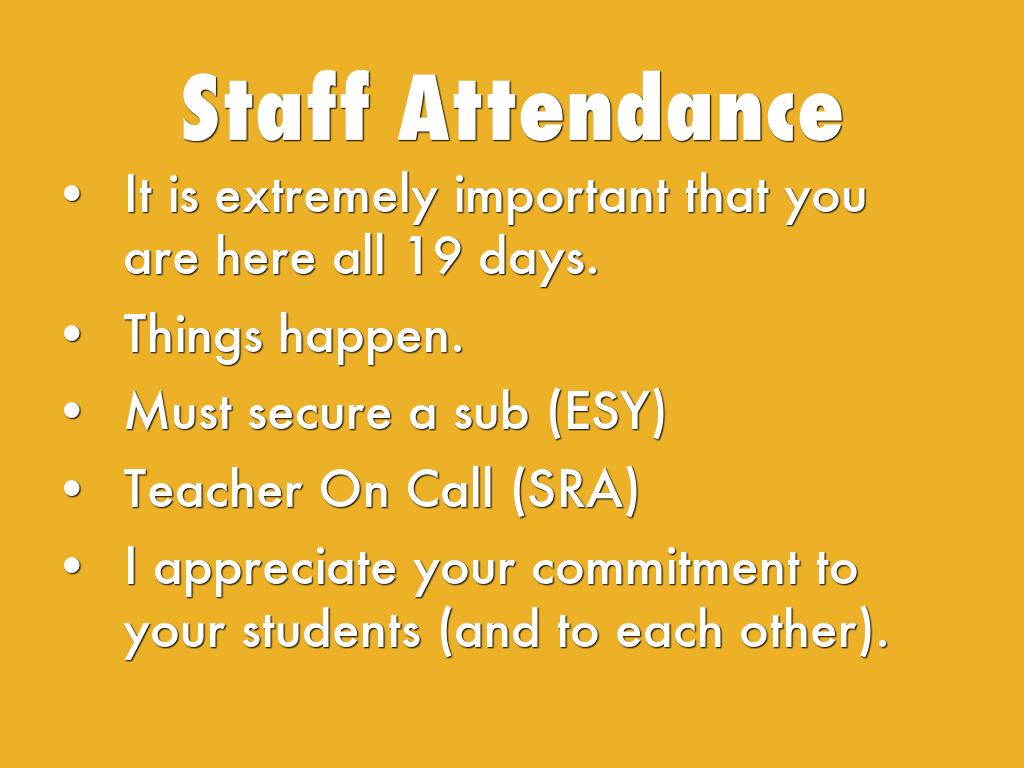 Staff Attendance

• It is extremely important that you are here all 19 days.
• Things happen.
• Must secure a sub (ESY)
• Teacher On Call (SRA)
• I appreciate your commitment to your students (and to each other).